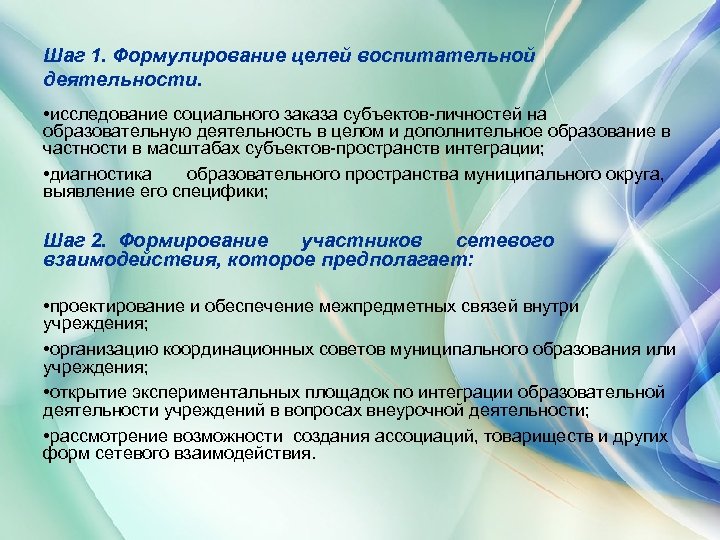 Шаг 1. Формулирование целей воспитательной деятельности.

•исследование социального заказа субъектов-личностей на образовательную деятельность в целом и дополнительное образование в частности в масштабах субъектов-пространств интеграции;

•диагностика образовательного пространства муниципального округа, выявление его специфики;

Шаг 2. Формирование участников сетевого взаимодействия, которое предполагает:

•проектирование и обеспечение межпредметных связей внутри учреждения;

•организацию координационных советов муниципального образования или учреждения;

•открытие экспериментальных площадок по интеграции образовательной деятельности учреждений в вопросах внеурочной деятельности;

•рассмотрение возможности создания ассоциаций, товариществ и других форм сетевого взаимодействия.